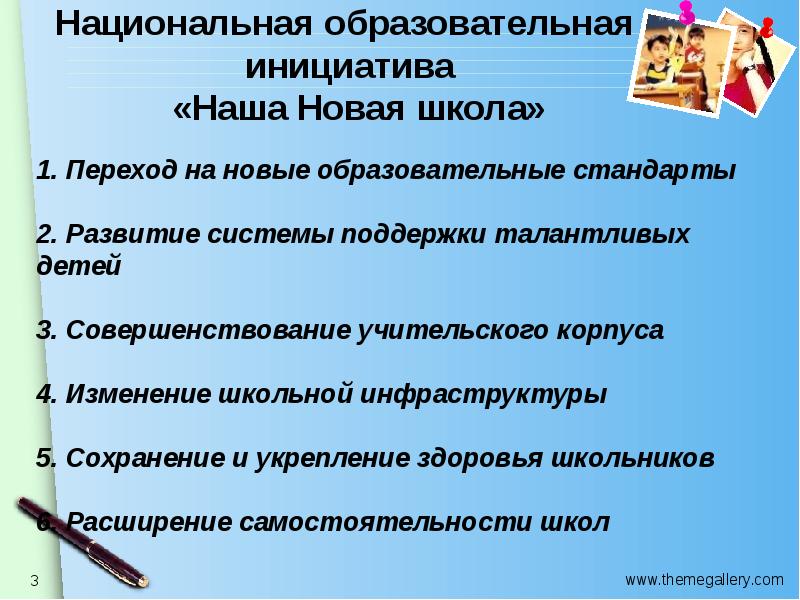 Национальная образовательная инициатива
«Наша Новая школа»

1. Переход на новые образовательные стандарты

2. Развитие системы поддержки талантливых детей

3. Совершенствование учительского корпуса

4. Изменение школьной инфраструктуры

5. Сохранение и укрепление здоровья школьников

6. Расширение самостоятельности школ

3

www.themegallery.com